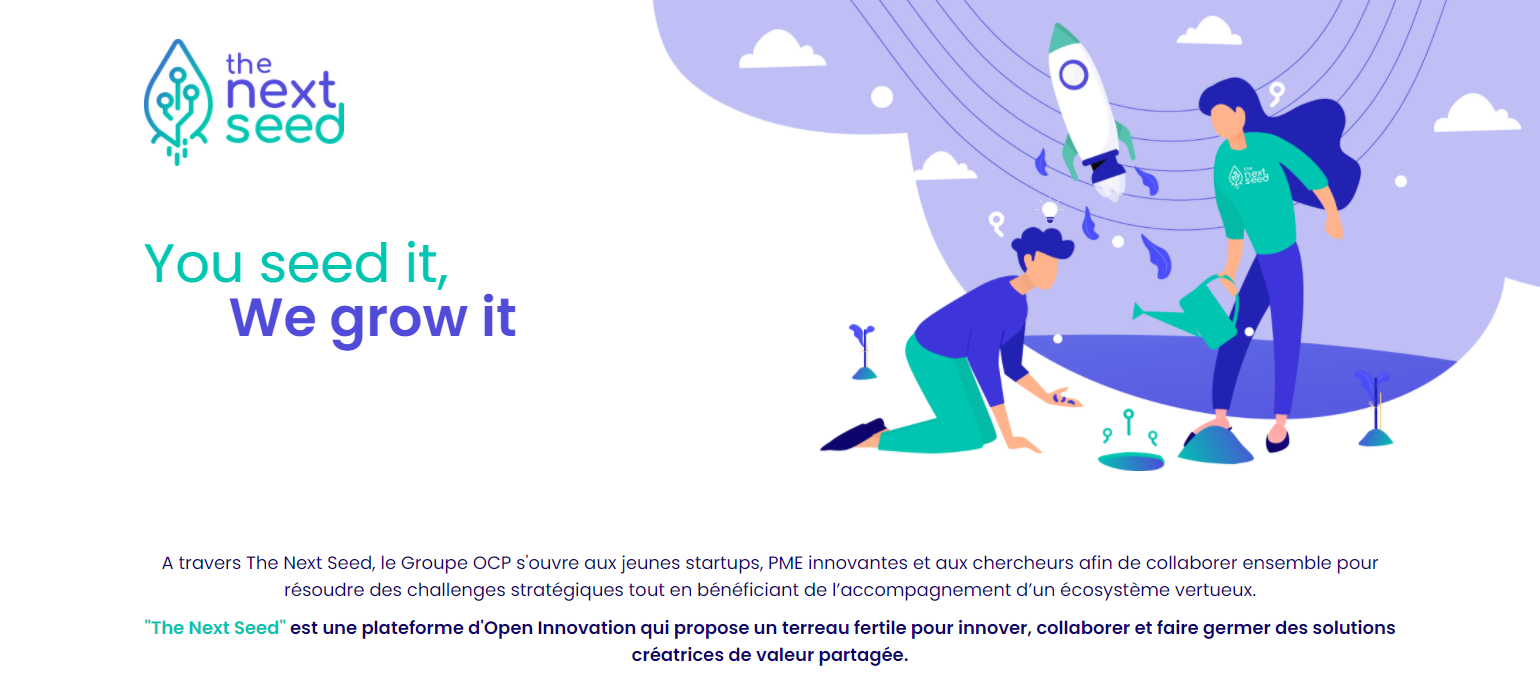 the next seed

You seed it,
We grow it

the next seed

A travers The Next Seed, le Groupe OCP s'ouvre aux jeunes startups, PME innovantes et aux chercheurs afin de collaborer ensemble pour résoudre des challenges stratégiques tout en bénéficiant de l'accompagnement d'un écosystème vertueux.

"The Next Seed" est une plateforme d'Open Innovation qui propose un terreau fertile pour innover, collaborer et faire germer des solutions créatrices de valeur partagée.